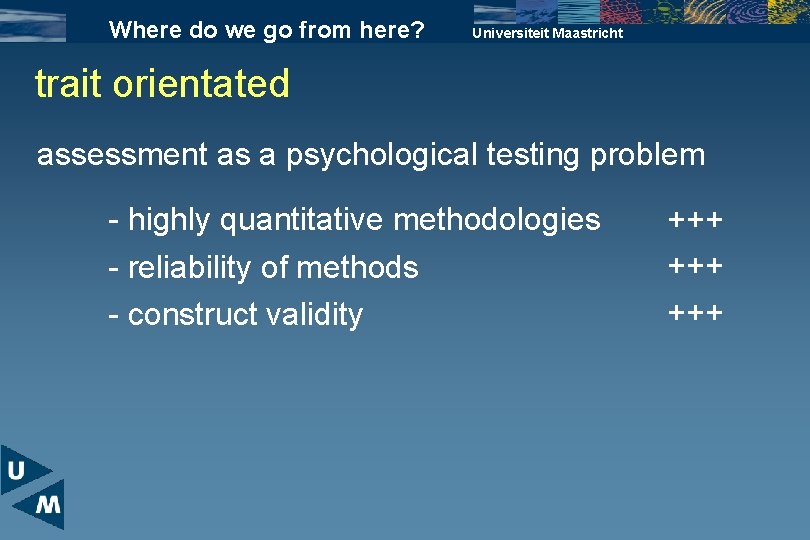 Where do we go from here?

Universiteit Maastricht

trait orientated

assessment as a psychological testing problem

- highly quantitative methodologies +++
- reliability of methods +++
- construct validity +++

U
M